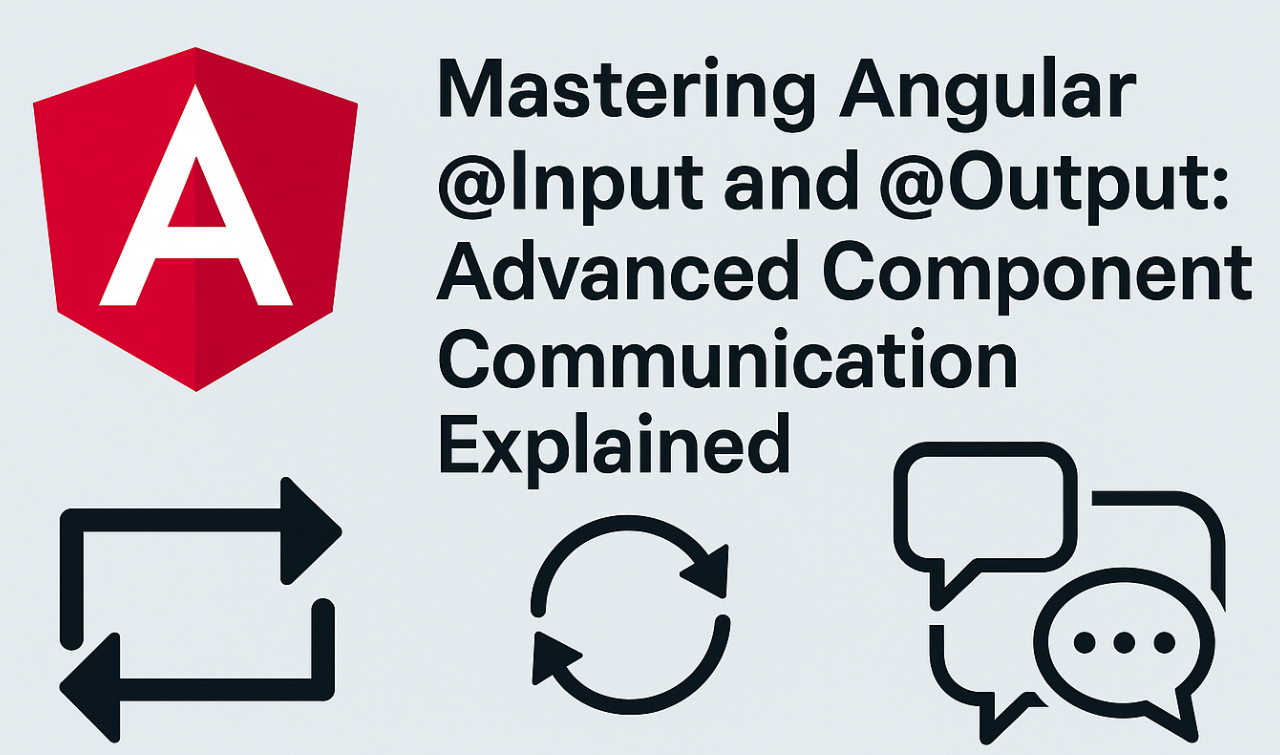 A

Mastering Angular @Input and @Output: Advanced Component Communication Explained